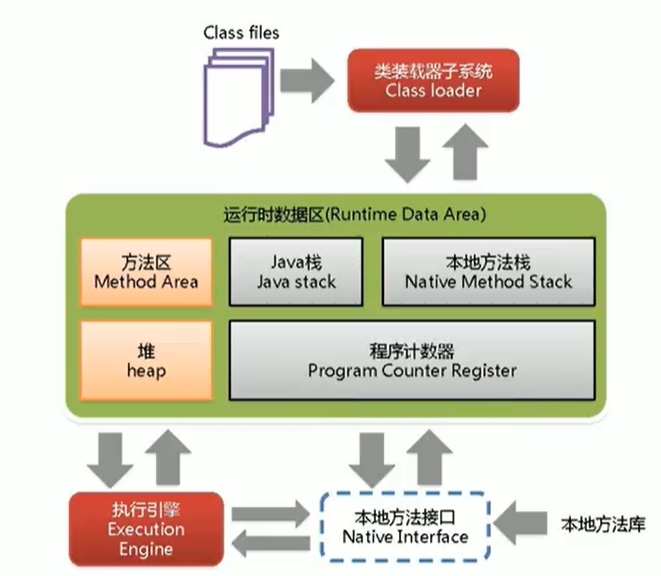 Class files

类装载器子系统
Class loader

运行时数据区(Runtime Data Area)

方法区
Method Area

Java栈
Java stack

本地方法栈
Native Method Stack

堆
heap

程序计数器
Program Counter Register

执行引擎
Execution Engine

本地方法接口
Native Interface

本地方法库